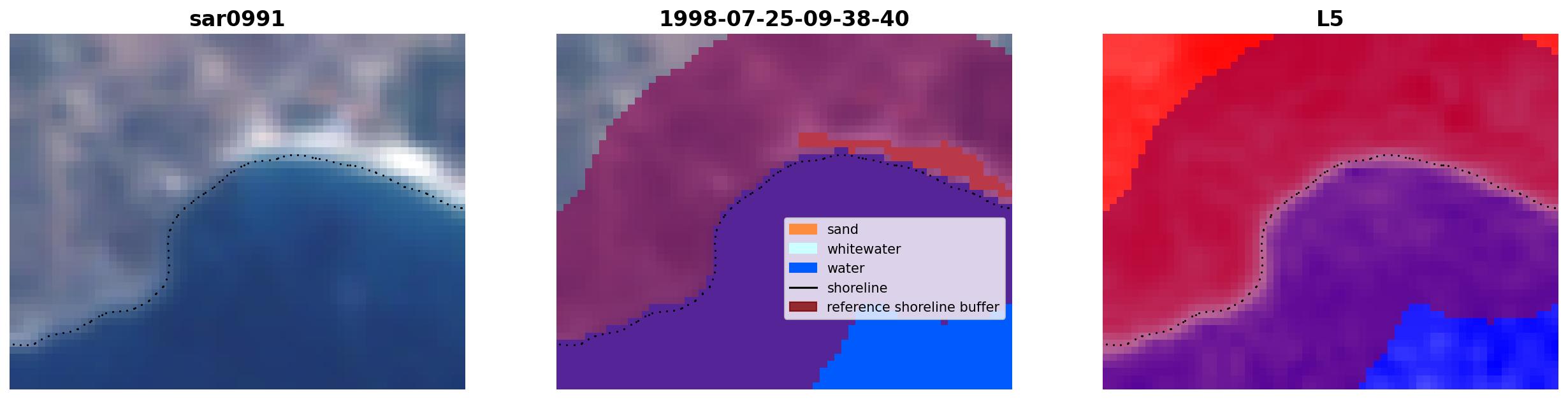 sar0991

1998-07-25-09-38-40

sand
whitewater
water
shoreline
reference shoreline buffer

L5